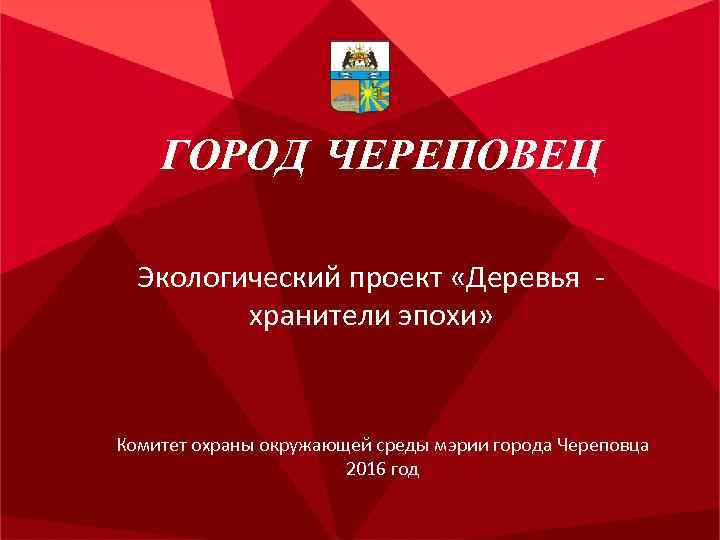 ГОРОД ЧЕРЕПОВЕЦ

Экологический проект «Деревья - хранители эпохи»

Комитет охраны окружающей среды мэрии города Череповца
2016 год